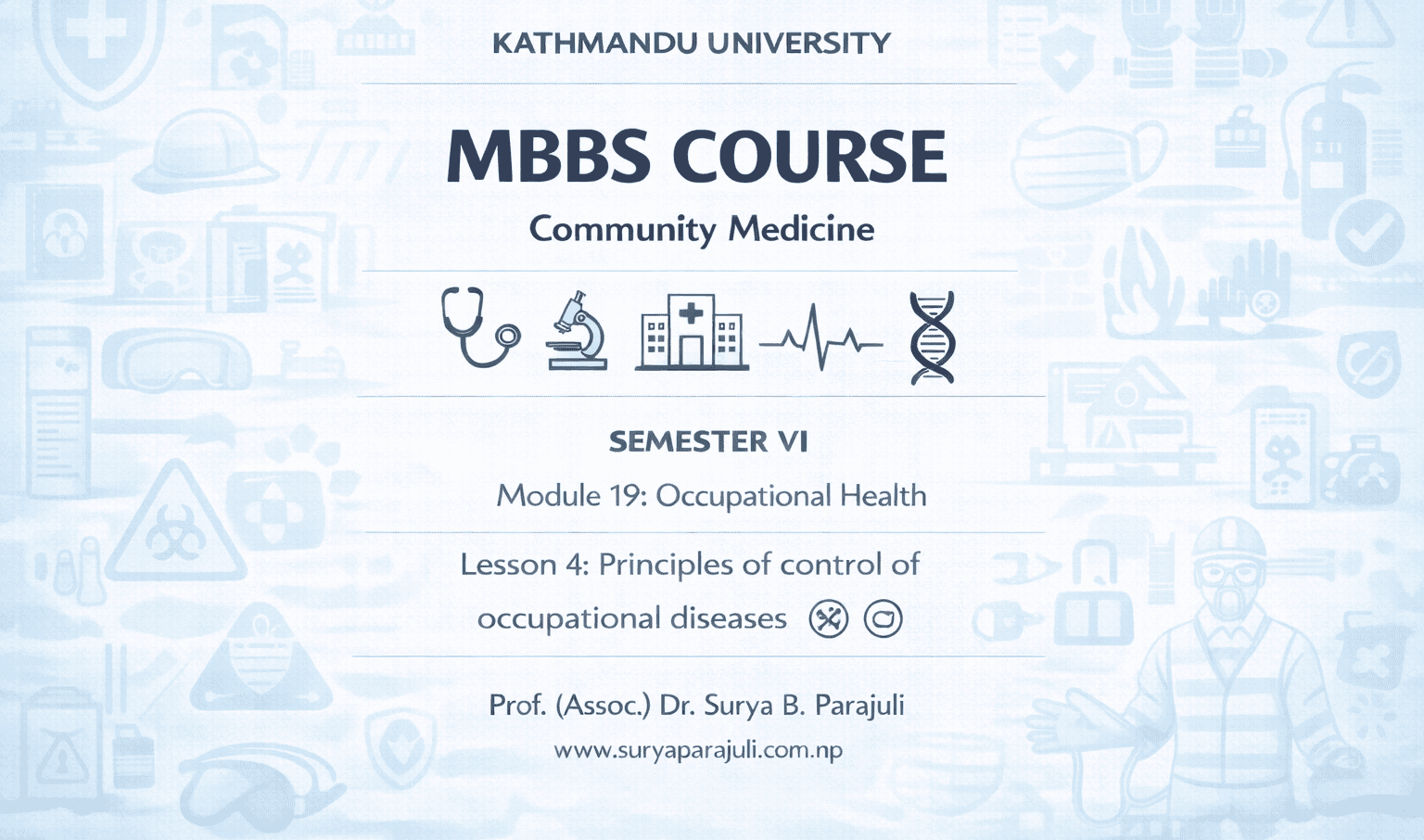 KATHMANDU UNIVERSITY

MBBS COURSE

Community Medicine

SEMESTER VI

Module 19: Occupational Health

Lesson 4: Principles of control of occupational diseases

Prof. (Assoc.) Dr. Surya B. Parajuli

www.suryaparajuli.com.np